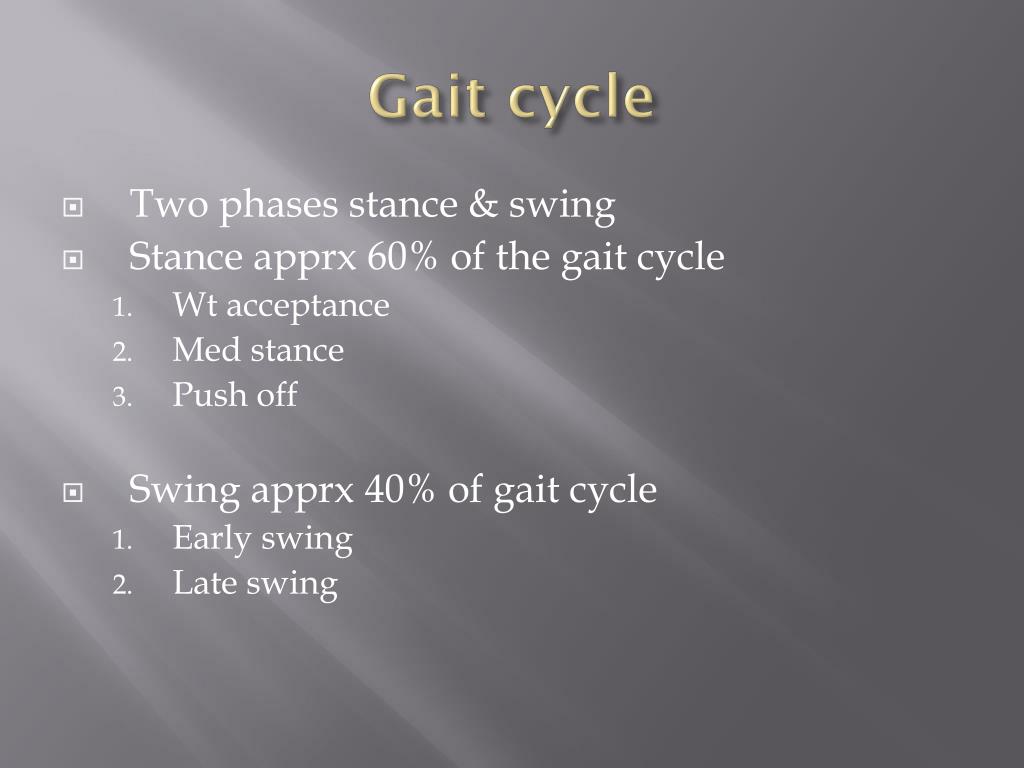 Gait cycle

Two phases stance & swing
Stance apprx 60% of the gait cycle
1. Wt acceptance
2. Med stance
3. Push off

Swing apprx 40% of gait cycle
1. Early swing
2. Late swing